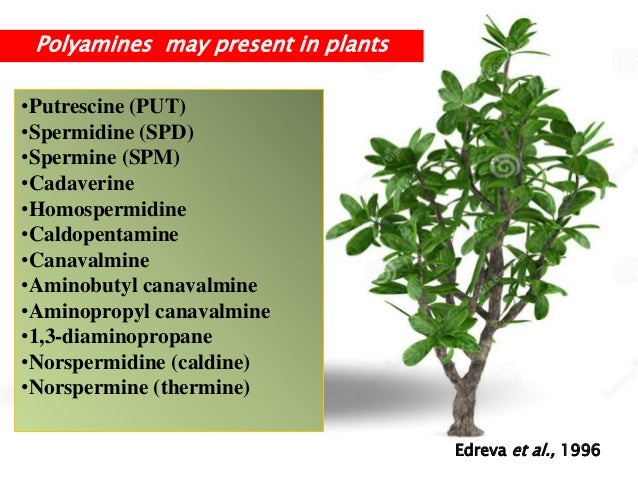 Polyamines may present in plants

•Putrescine (PUT)
•Spermidine (SPD)
•Spermine (SPM)
•Cadaverine
•Homospermidine
•Caldopentamine
•Canavalmine
•Aminobutyl canavalmine
•Aminopropyl canavalmine
•1,3-diaminopropane
•Norspermidine (caldine)
•Norspermine (thermine)

Edreva et al., 1996